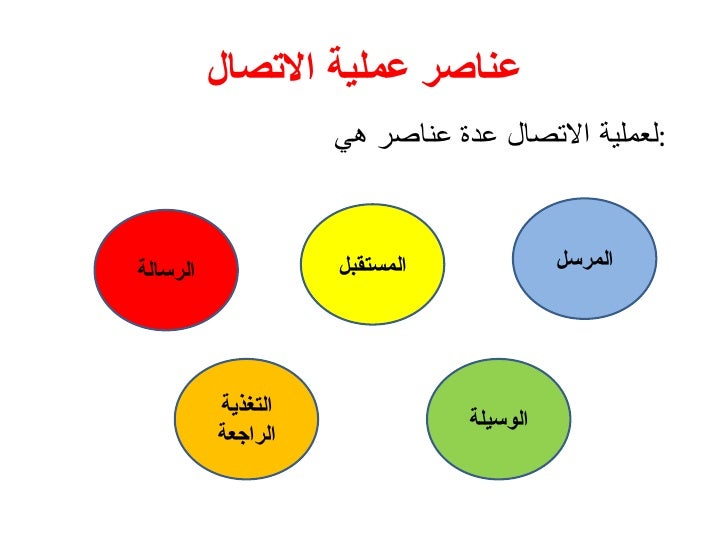 عناصر عملية الاتصال

لعملية الاتصال عدة عناصر هي:

المرسل

المستقبل

الرسالة

الوسيلة

التغذية الراجعة